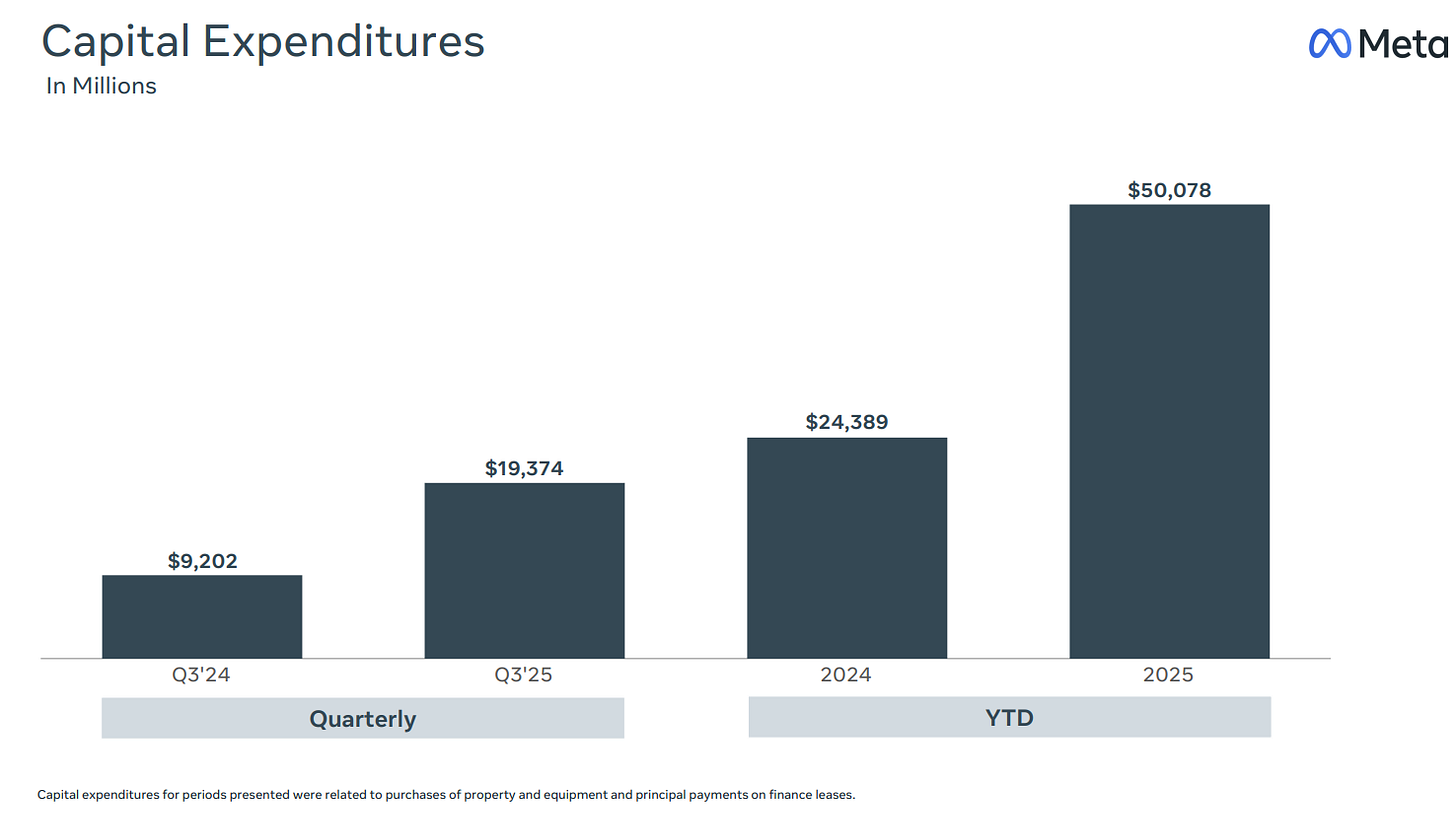 Capital Expenditures
In Millions

Meta

$9,202
$19,374
$24,389
$50,078

Q3'24
Q3'25
2024
2025

Quarterly
YTD

Capital expenditures for periods presented were related to purchases of property and equipment and principal payments on finance leases.